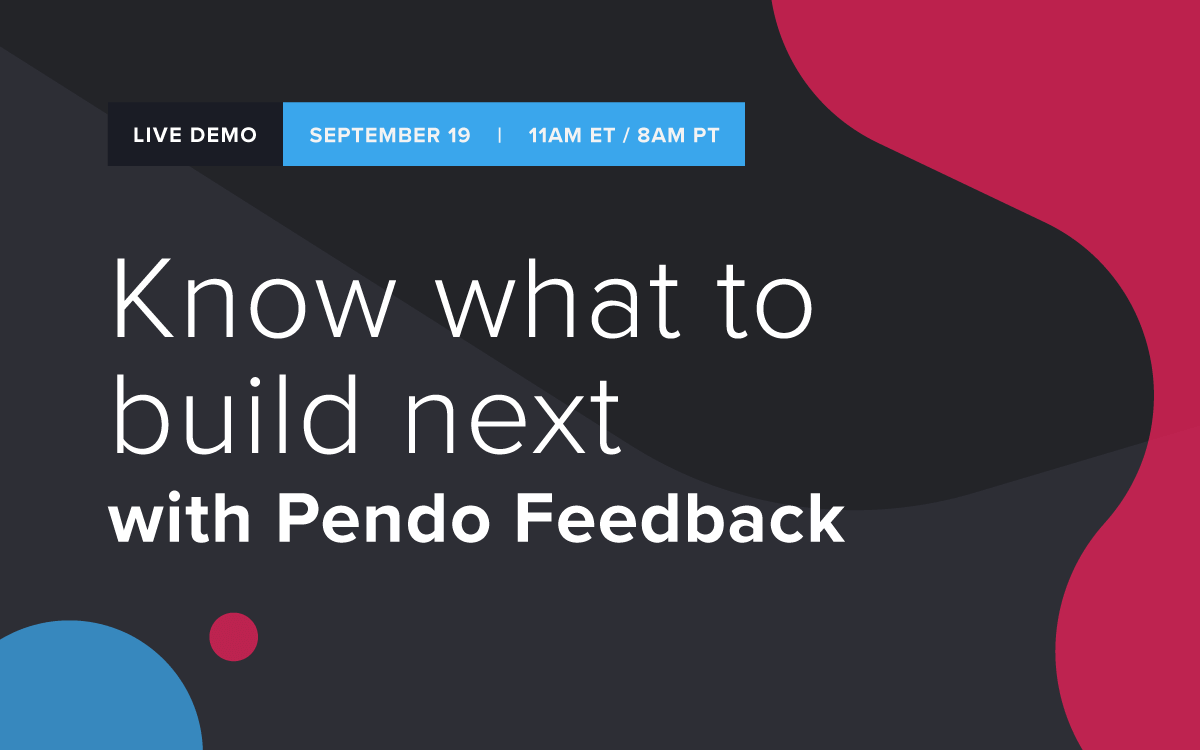 LIVE DEMO SEPTEMBER 19 | 11AM ET / 8AM PT

Know what to build next
with Pendo Feedback